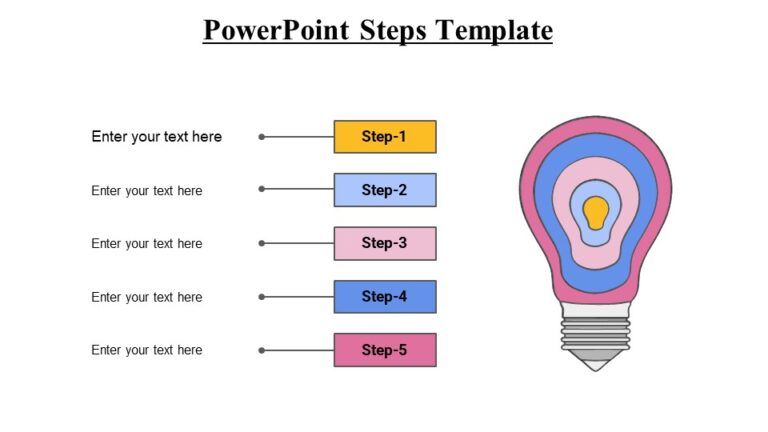 PowerPoint Steps Template

Enter your text here

Step-1

Enter your text here

Step-2

Enter your text here

Step-3

Enter your text here

Step-4

Enter your text here

Step-5